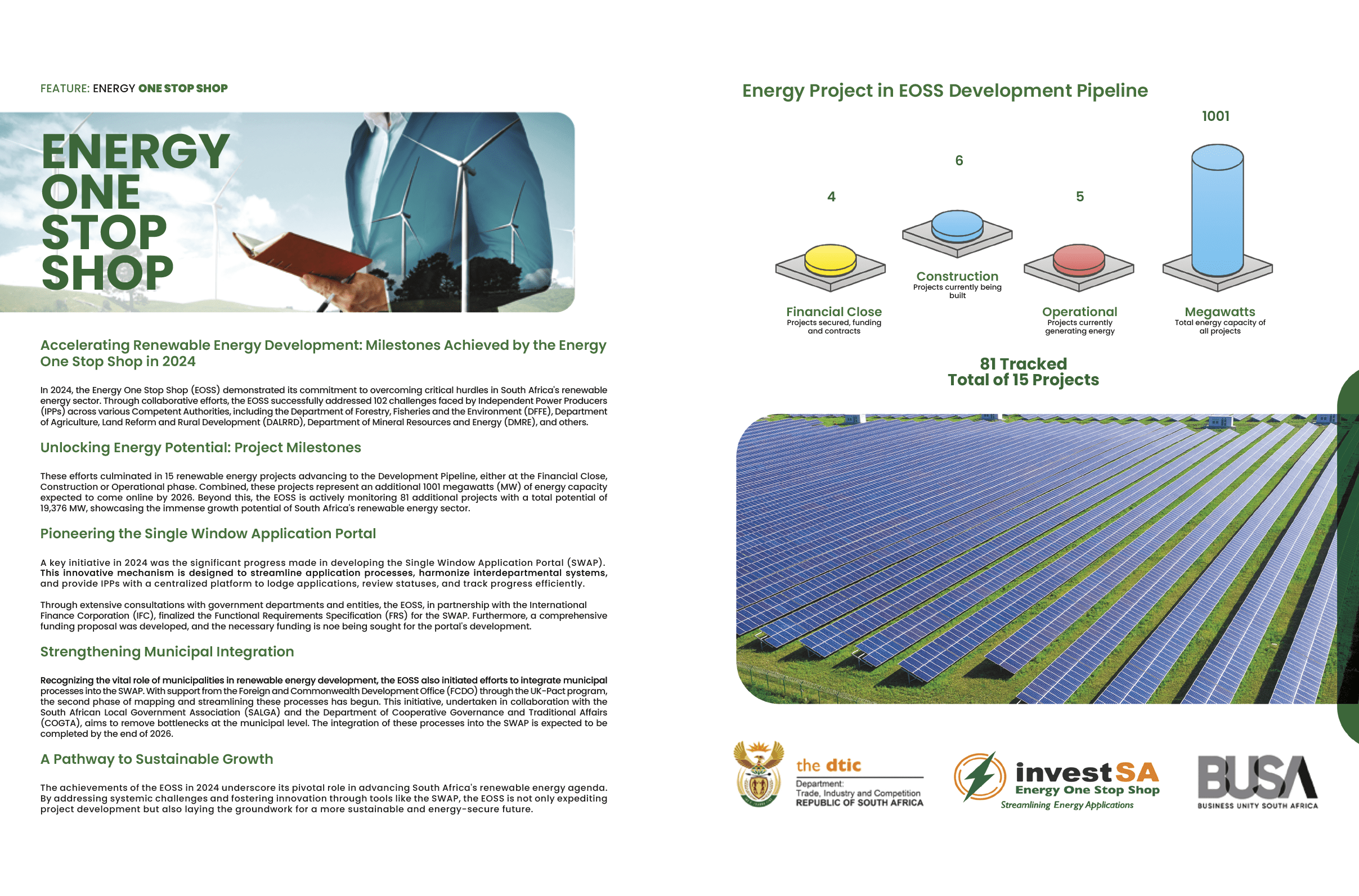 FEATURE: ENERGY ONE STOP SHOP

ENERGY ONE STOP SHOP

Accelerating Renewable Energy Development: Milestones Achieved by the Energy One Stop Shop in 2024

In 2024, the Energy One Stop Shop (EOSS) demonstrated its commitment to overcoming critical hurdles in South Africa's renewable energy sector. Through collaborative efforts, the EOSS successfully addressed 102 challenges faced by Independent Power Producers (IPPs) across various Competent Authorities, including the Department of Forestry, Fisheries and the Environment (DFFE), Department of Agriculture, Land Reform and Rural Development (DALRRD), Department of Mineral Resources and Energy (DMRE), and others.

Unlocking Energy Potential: Project Milestones

These efforts culminated in 15 renewable energy projects advancing to the Development Pipeline, either at the Financial Close, Construction or Operational phase. Combined, these projects represent an additional 1001 megawatts (MW) of energy capacity expected to come online by 2026. Beyond this, the EOSS is actively monitoring 81 additional projects with a total potential of 19,376 MW, showcasing the immense growth potential of South Africa's renewable energy sector.

Pioneering the Single Window Application Portal

A key initiative in 2024 was the significant progress made in developing the Single Window Application Portal (SWAP). This innovative mechanism is designed to streamline application processes, harmonize interdepartmental systems, and provide IPPs with a centralized platform to lodge applications, review statuses, and track progress efficiently.

Through extensive consultations with government departments and entities, the EOSS, in partnership with the International Finance Corporation (IFC), finalized the Functional Requirements Specification (FRS) for the SWAP. Furthermore, a comprehensive funding proposal was developed, and the necessary funding is noe being sought for the portal's development.

Strengthening Municipal Integration

Recognizing the vital role of municipalities in renewable energy development, the EOSS also initiated efforts to integrate municipal processes into the SWAP. With support from the Foreign and Commonwealth Development Office (FCDO) through the UK-Pact program, the second phase of mapping and streamlining these processes has begun. This initiative, undertaken in collaboration with the South African Local Government Association (SALGA) and the Department of Cooperative Governance and Traditional Affairs (COGTA), aims to remove bottlenecks at the municipal level. The integration of these processes into the SWAP is expected to be completed by the end of 2026.

A Pathway to Sustainable Growth

The achievements of the EOSS in 2024 underscore its pivotal role in advancing South Africa's renewable energy agenda. By addressing systemic challenges and fostering innovation through tools like the SWAP, the EOSS is not only expediting project development but also laying the groundwork for a more sustainable and energy-secure future.

Energy Project in EOSS Development Pipeline

4
Financial Close
Projects secured, funding and contracts

6
Construction
Projects currently being built

5
Operational
Projects currently generating energy

1001
Megawatts
Total energy capacity of all projects

81 Tracked
Total of 15 Projects

the dtic
Department:
Trade, Industry and Competition
REPUBLIC OF SOUTH AFRICA

investSA
Energy One Stop Shop
Streamlining Energy Applications

BUSA
BUSINESS UNITY SOUTH AFRICA